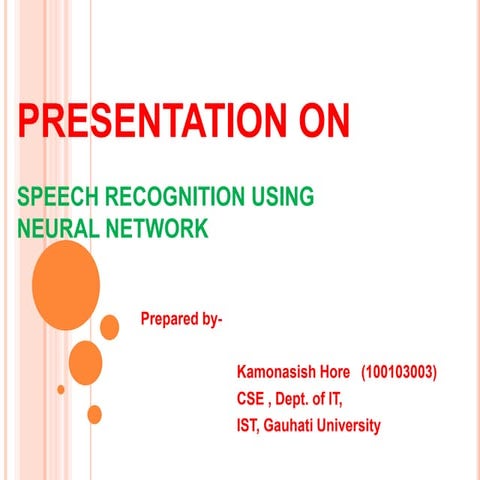 PRESENTATION ON

SPEECH RECOGNITION USING NEURAL NETWORK

Prepared by-

Kamonasish Hore (100103003)
CSE , Dept. of IT,
IST, Gauhati University